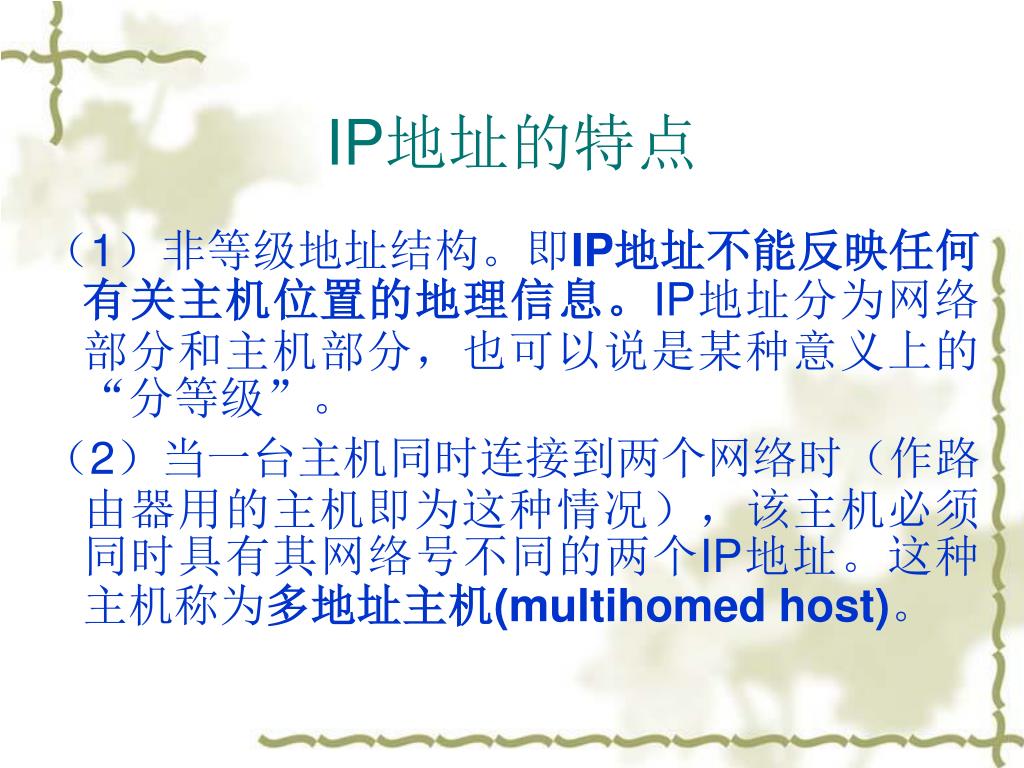 IP地址的特点

（1）非等级地址结构。即IP地址不能反映任何有关主机位置的地理信息。IP地址分为网络部分和主机部分，也可以说是某种意义上的“分等级”。

（2）当一台主机同时连接到两个网络时（作路由器用的主机即为这种情况），该主机必须同时具有其网络号不同的两个IP地址。这种主机称为多地址主机(multihomed host)。